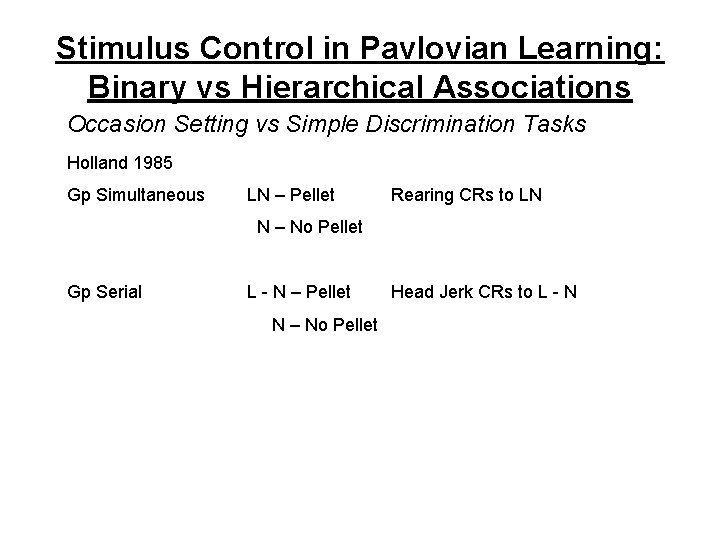 Stimulus Control in Pavlovian Learning: Binary vs Hierarchical Associations

Occasion Setting vs Simple Discrimination Tasks

Holland 1985

Gp Simultaneous LN – Pellet Rearing CRs to LN
N – No Pellet

Gp Serial L - N – Pellet Head Jerk CRs to L - N
N – No Pellet